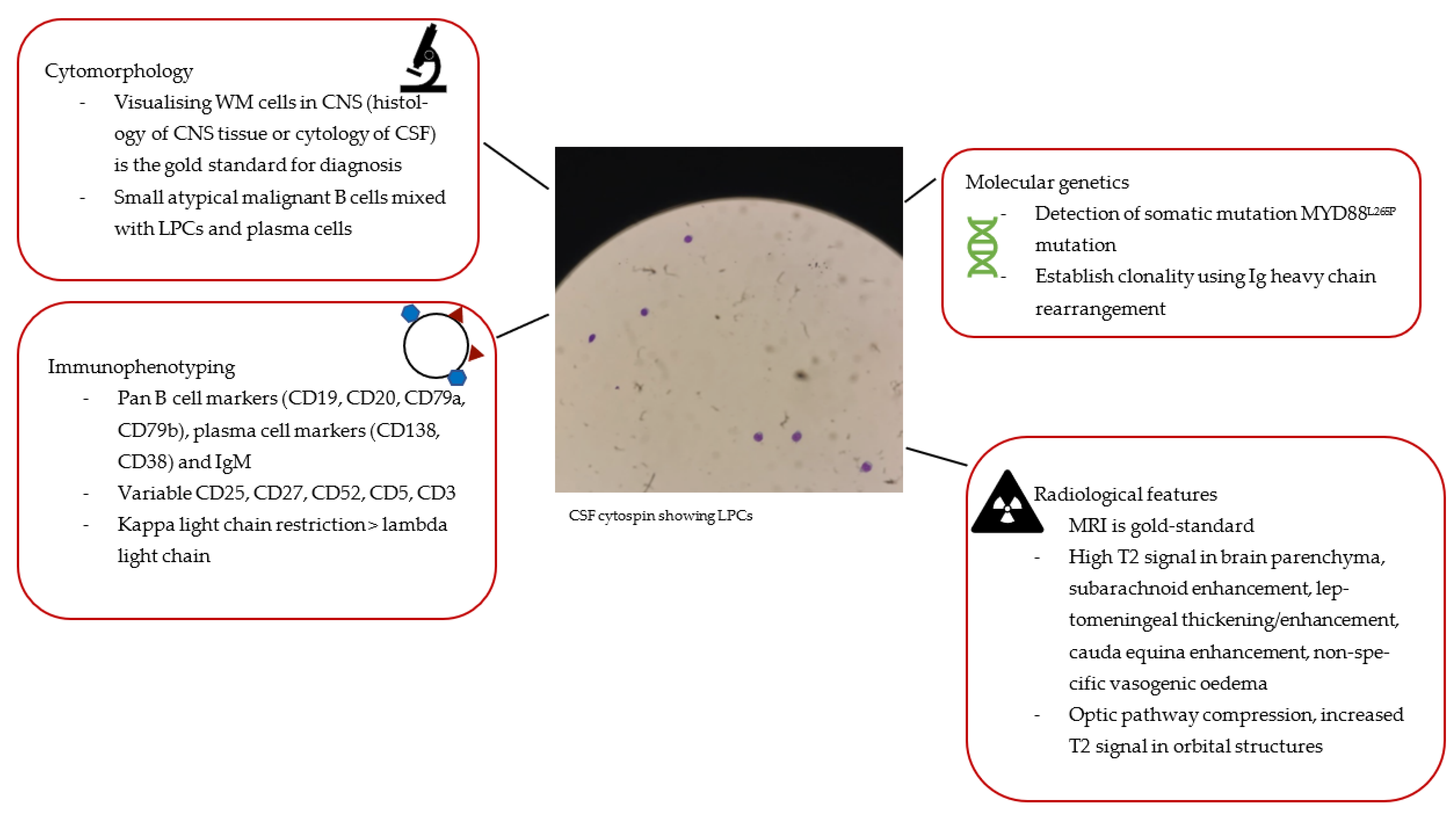 Cytomorphology
- Visualising WM cells in CNS (histology of CNS tissue or cytology of CSF) is the gold standard for diagnosis
- Small atypical malignant B cells mixed with LPCs and plasma cells

Immunophenotyping
- Pan B cell markers (CD19, CD20, CD79a, CD79b), plasma cell markers (CD138, CD38) and IgM
- Variable CD25, CD27, CD52, CD5, CD3
- Kappa light chain restriction > lambda light chain

CSF cytospin showing LPCs

Molecular genetics
- Detection of somatic mutation MYD88$^{L265P}$ mutation
- Establish clonality using Ig heavy chain rearrangement

Radiological features
MRI is gold-standard
- High T2 signal in brain parenchyma, subarachnoid enhancement, leptomeningeal thickening/enhancement, cauda equina enhancement, non-specific vasogenic oedema
- Optic pathway compression, increased T2 signal in orbital structures